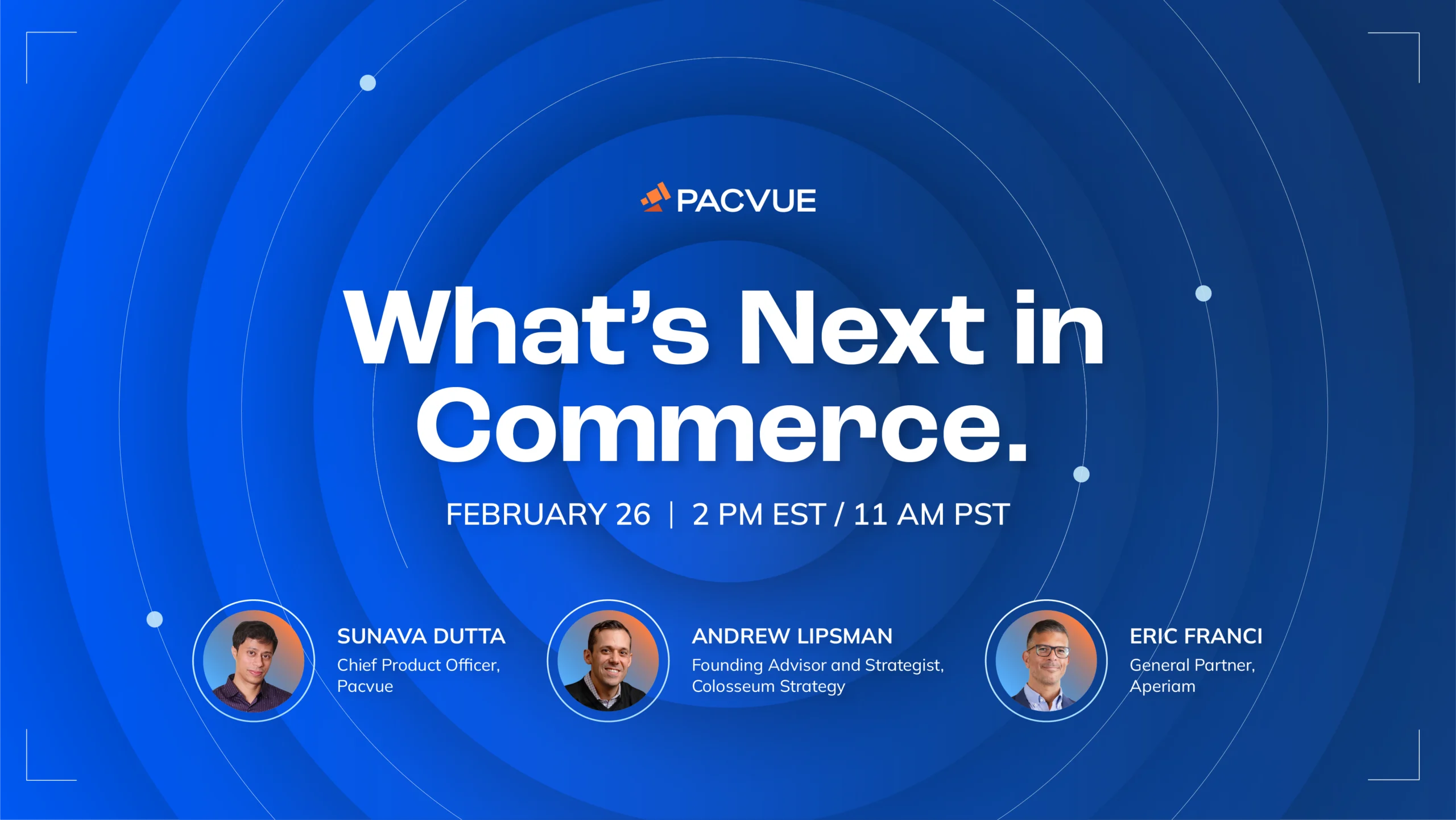 PACVUE

What's Next in Commerce.

FEBRUARY 26 | 2 PM EST / 11 AM PST

SUNAVA DUTTA
Chief Product Officer, Pacvue

ANDREW LIPSMAN
Founding Advisor and Strategist, Colosseum Strategy

ERIC FRANCI
General Partner, Aperiam